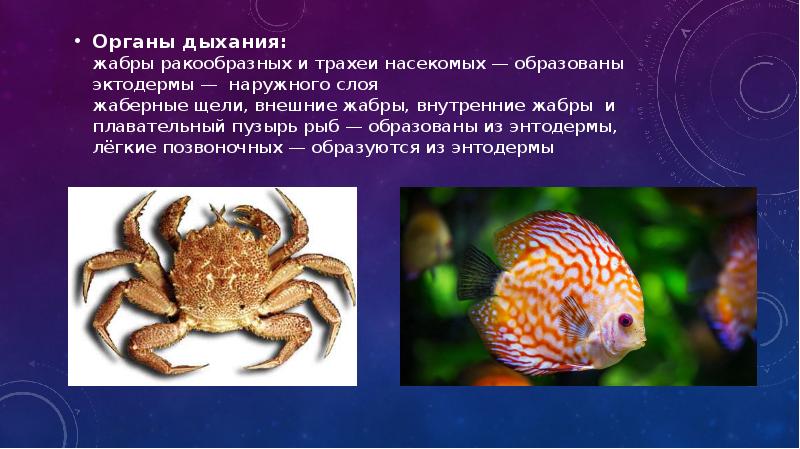 • **Органы дыхания:**
жабры ракообразных и трахеи насекомых — образованы эктодермы — наружного слоя
жаберные щели, внешние жабры, внутренние жабры и плавательный пузырь рыб — образованы из энтодермы,
лёгкие позвоночных — образуются из энтодермы